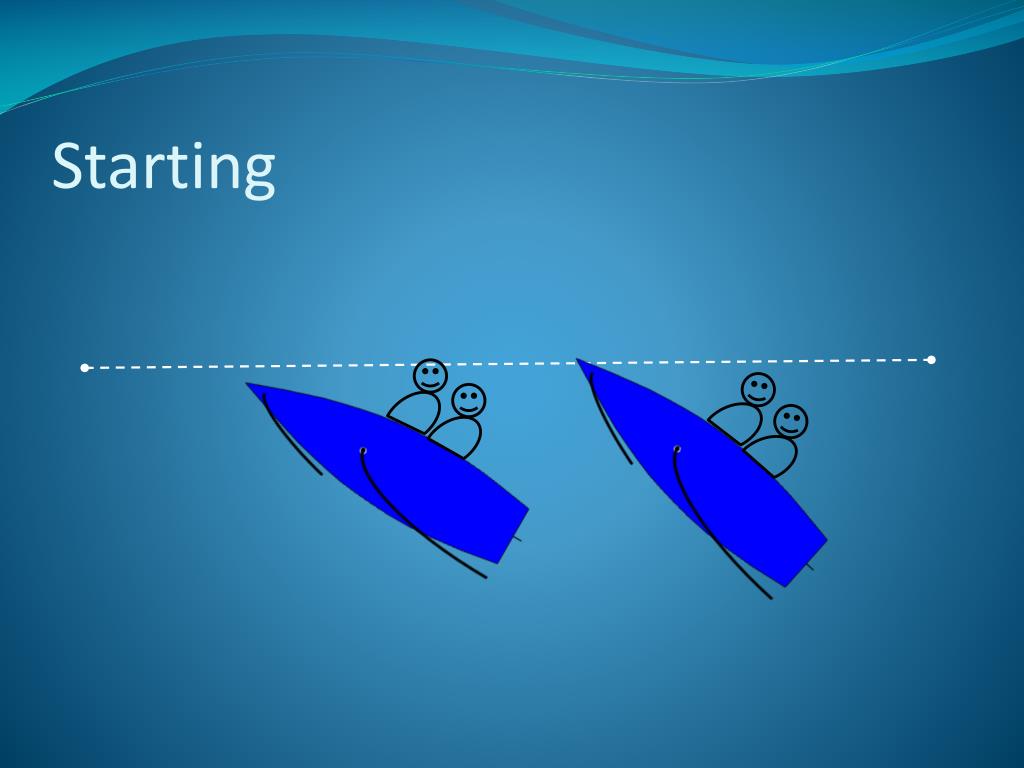 Starting